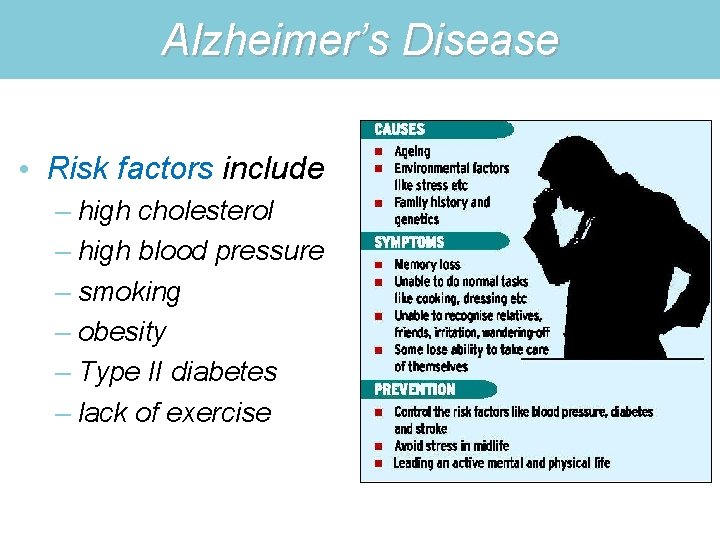 Alzheimer's Disease

• Risk factors include
– high cholesterol
– high blood pressure
– smoking
– obesity
– Type II diabetes
– lack of exercise

CAUSES
■ Ageing
■ Environmental factors like stress etc
■ Family history and genetics

SYMPTOMS
■ Memory loss
■ Unable to do normal tasks like cooking, dressing etc
■ Unable to recognise relatives, friends, irritation, wandering-off
■ Some lose ability to take care of themselves

PREVENTION
■ Control the risk factors like blood pressure, diabetes and stroke
■ Avoid stress in midlife
■ Leading an active mental and physical life